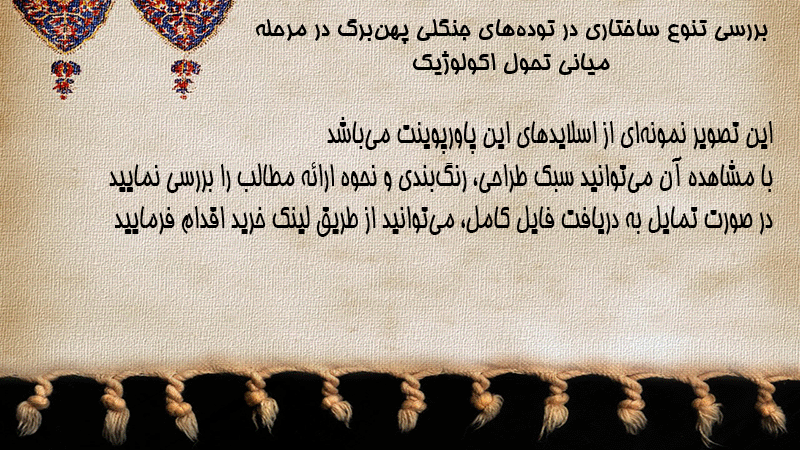 بررسی تنوع ساختاری در توده‌های جنگلی پهن‌برگ در مرحله میانی تحول اکولوژیک

این تصویر نمونه‌ای از اسلایدهای این پاورپوینت می‌باشد
با مشاهده آن می‌توانید سبک طراحی، رنگ‌بندی و نحوه ارائه مطالب را بررسی نمایید
در صورت تمایل به دریافت فایل کامل، می‌توانید از طریق لینک خرید اقدام فرمایید